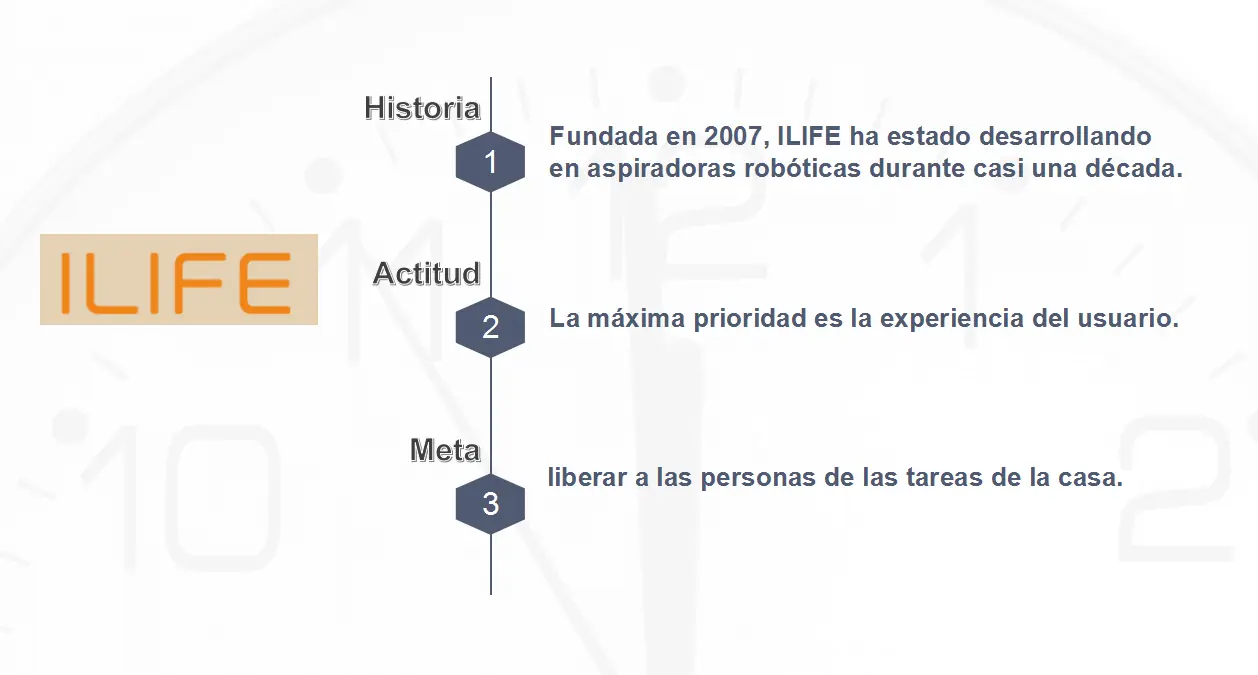 ILIFE

Historia

1

Fundada en 2007, ILIFE ha estado desarrollando en aspiradoras robóticas durante casi una década.

Actitud

2

La máxima prioridad es la experiencia del usuario.

Meta

3

liberar a las personas de las tareas de la casa.